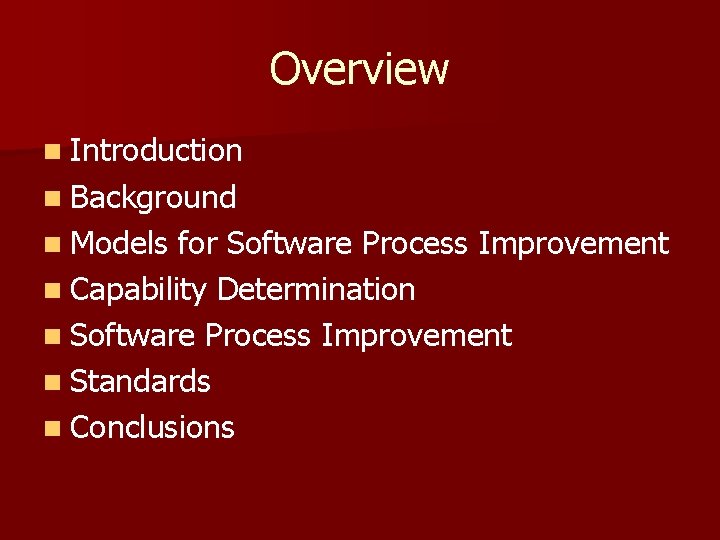 Overview

- Introduction
- Background
- Models for Software Process Improvement
- Capability Determination
- Software Process Improvement
- Standards
- Conclusions